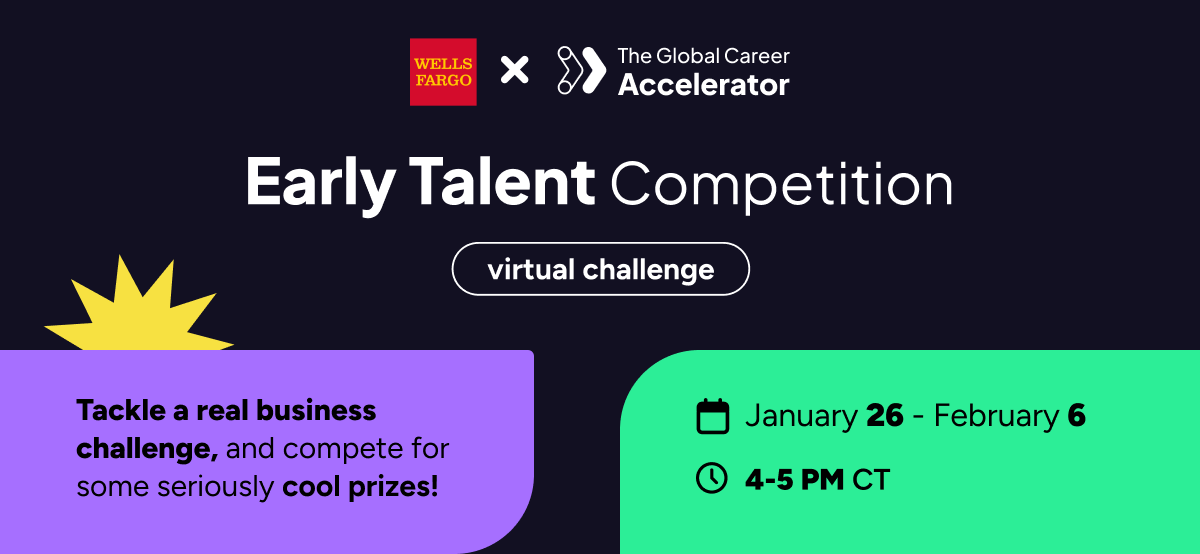 WELLS FARGO × The Global Career Accelerator

Early Talent Competition

virtual challenge

Tackle a real business challenge, and compete for some seriously cool prizes!

January 26 - February 6

4-5 PM CT